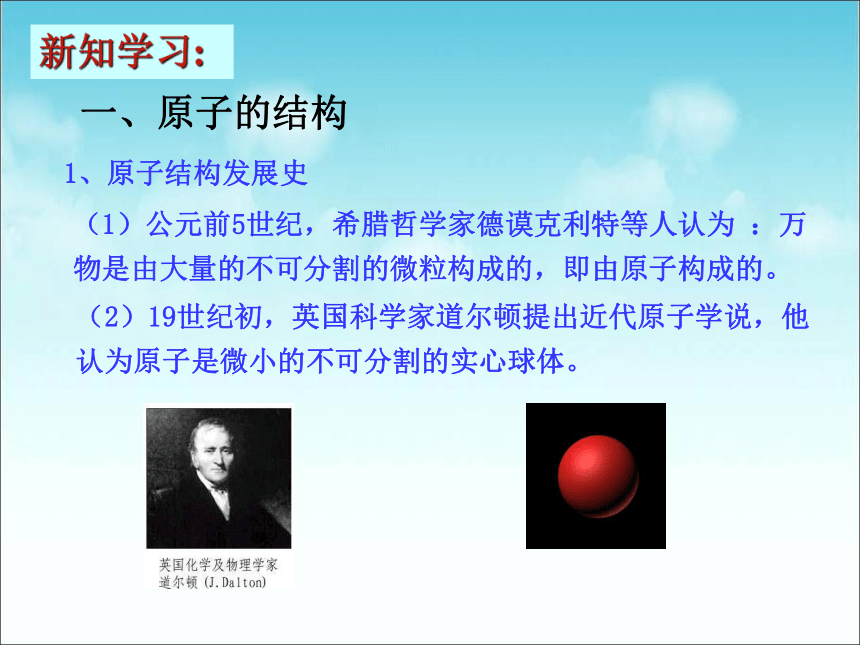 新知学习：

一、原子的结构

1、原子结构发展史

（1）公元前5世纪，希腊哲学家德谟克利特等人认为 ：万物是由大量的不可分割的微粒构成的，即由原子构成的。

（2）19世纪初，英国科学家道尔顿提出近代原子学说，他认为原子是微小的不可分割的实心球体。

英国化学及物理学家
道尔顿 (J.Dalton)